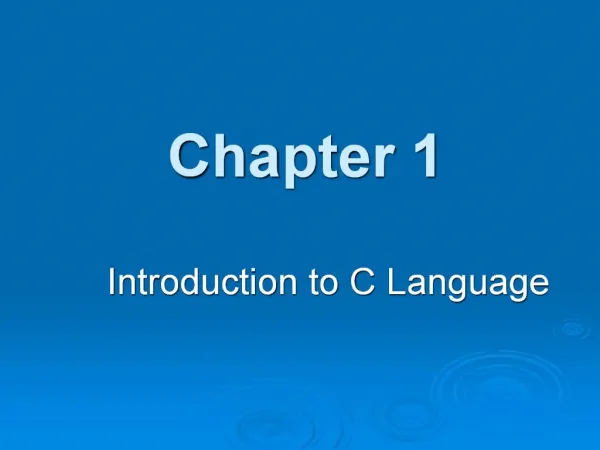 Chapter 1

Introduction to C Language